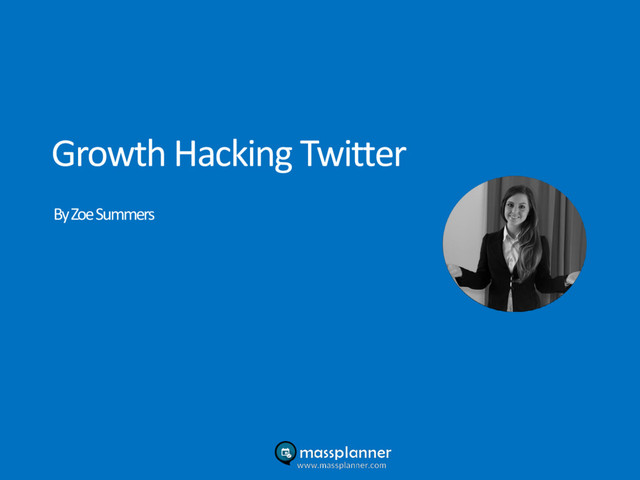 Growth Hacking Twitter

By Zoe Summers

massplanner
www.massplanner.com